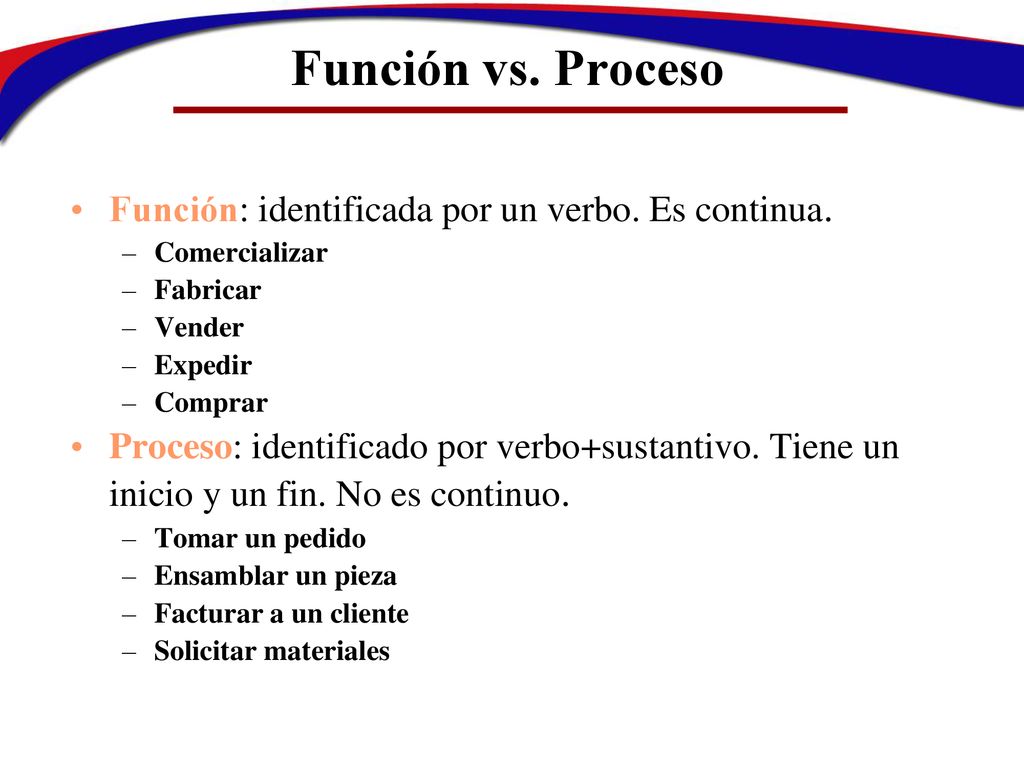 Función vs. Proceso

• Función: identificada por un verbo. Es continua.
– Comercializar
– Fabricar
– Vender
– Expedir
– Comprar

• Proceso: identificado por verbo+sustantivo. Tiene un inicio y un fin. No es continuo.
– Tomar un pedido
– Ensamblar un pieza
– Facturar a un cliente
– Solicitar materiales